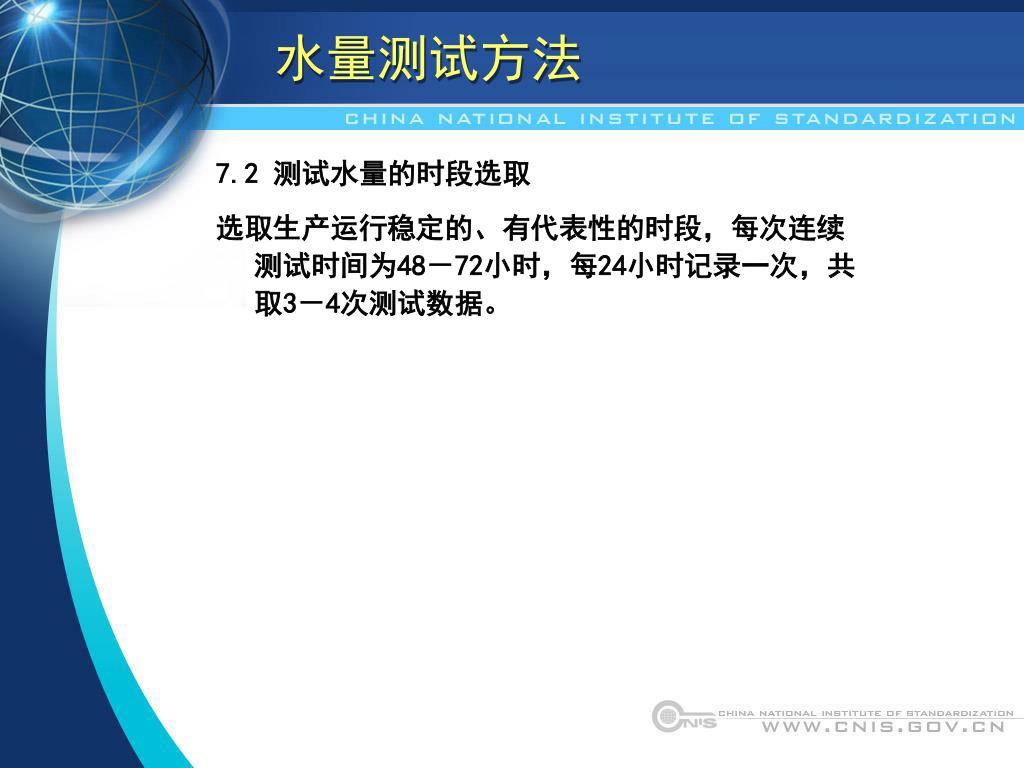 水量测试方法

CHINA NATIONAL INSTITUTE OF STANDARDIZATION

7.2 测试水量的时段选取

选取生产运行稳定的、有代表性的时段，每次连续测试时间为48－72小时，每24小时记录一次，共取3－4次测试数据。

CNIS CHINA NATIONAL INSTITUTE OF STANDARDIZATION WWW.CNIS.GOV.CN